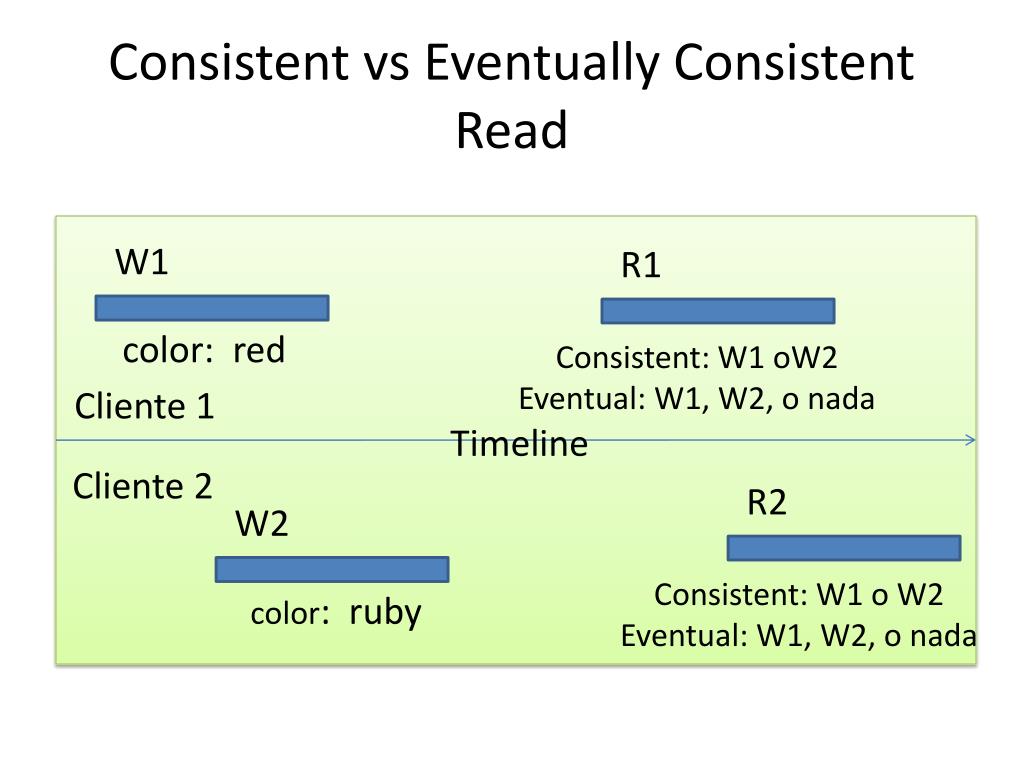 Consistent vs Eventually Consistent Read

W1

color: red

Cliente 1

R1

Consistent: W1 oW2
Eventual: W1, W2, o nada

Timeline

Cliente 2

W2

color: ruby

R2

Consistent: W1 o W2
Eventual: W1, W2, o nada